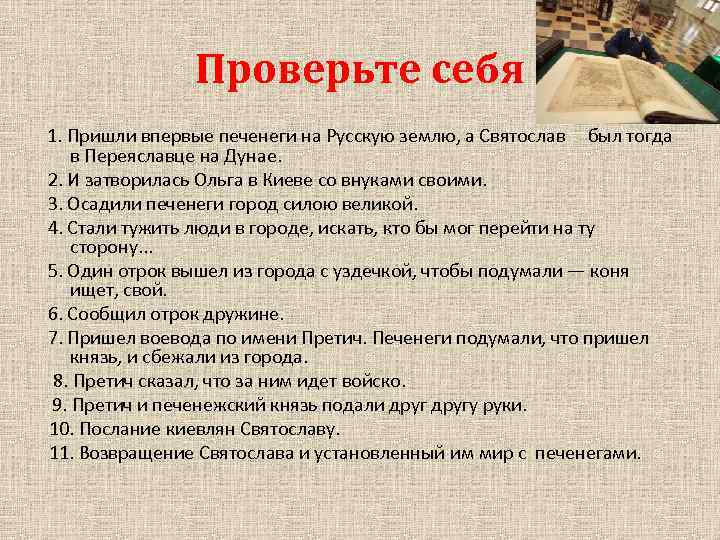 Проверьте себя

1. Пришли впервые печенеги на Русскую землю, а Святослав был тогда в Переяславце на Дунае.
2. И затворилась Ольга в Киеве со внуками своими.
3. Осадили печенеги город силою великой.
4. Стали тужить люди в городе, искать, кто бы мог перейти на ту сторону...
5. Один отрок вышел из города с уздечкой, чтобы подумали — коня ищет, свой.
6. Сообщил отрок дружине.
7. Пришел воевода по имени Претич. Печенеги подумали, что пришел князь, и сбежали из города.
8. Претич сказал, что за ним идет войско.
9. Претич и печенежский князь подали друг другу руки.
10. Послание киевлян Святославу.
11. Возвращение Святослава и установленный им мир с печенегами.